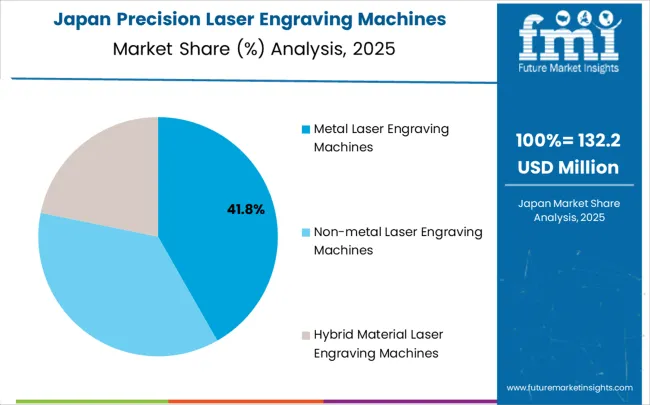 Japan Precision Laser Engraving Machines
Market Share (%) Analysis, 2025

fmi
Future Market Insights

41.8%

Metal Laser Engraving Machines

Non-metal Laser Engraving Machines

Hybrid Material Laser Engraving Machines

100%= 132.2 USD Million

Japan Market Share Analysis, 2025

www.futuremarketinsights.com